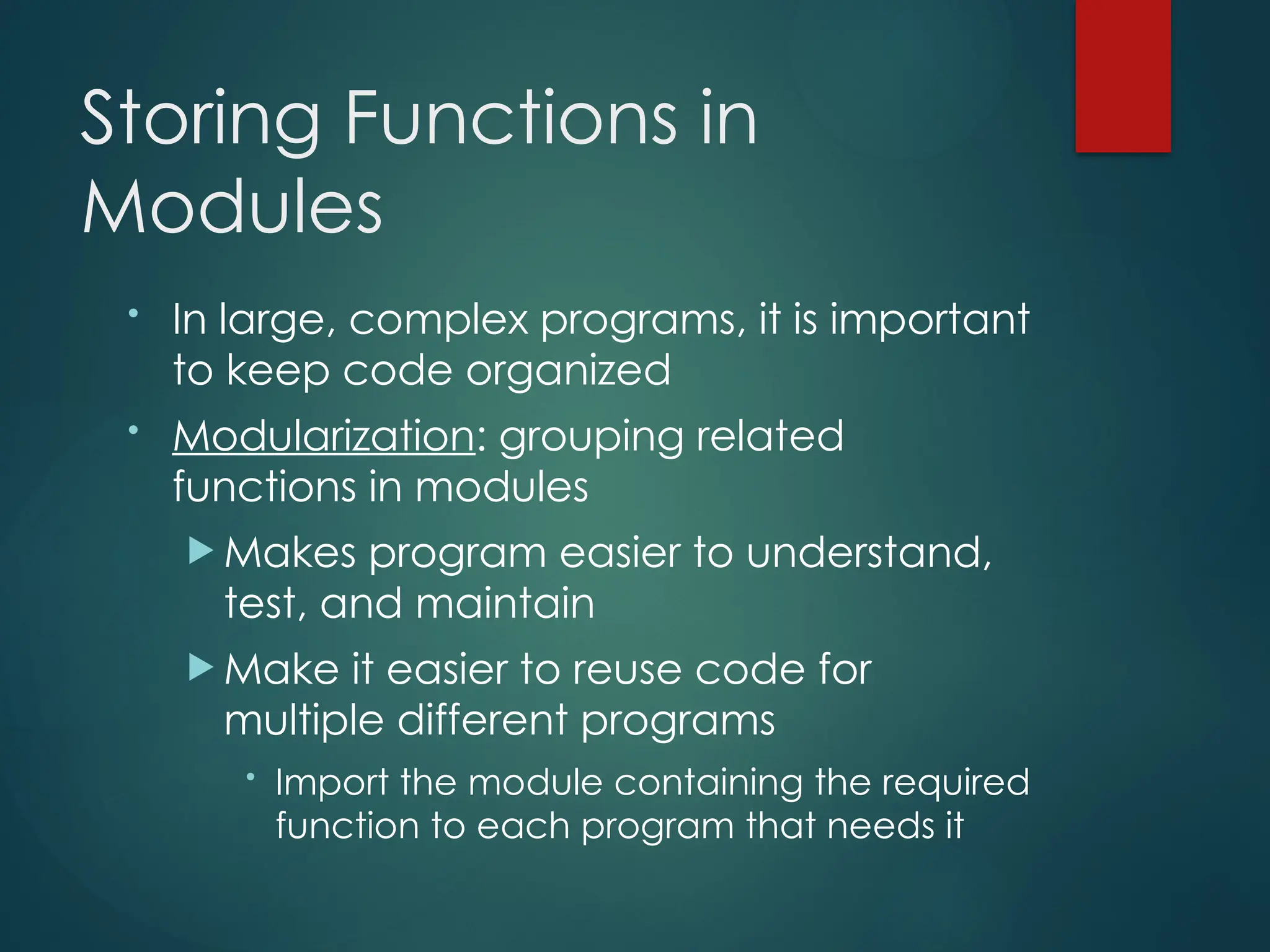 Storing Functions in Modules

• In large, complex programs, it is important to keep code organized

• Modularization: grouping related functions in modules

▶ Makes program easier to understand, test, and maintain

▶ Make it easier to reuse code for multiple different programs

• Import the module containing the required function to each program that needs it